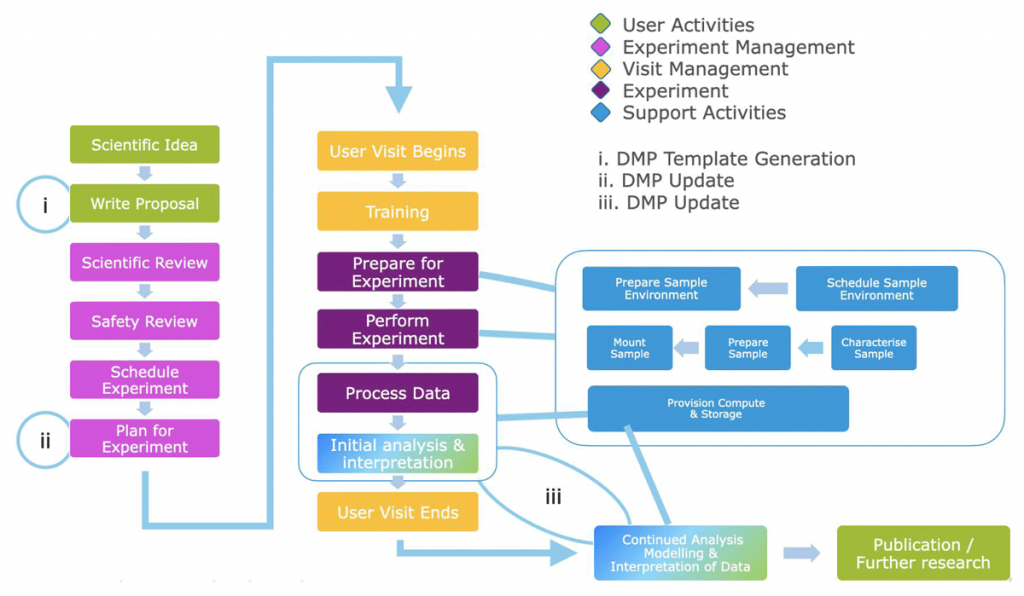 User Activities
Experiment Management
Visit Management
Experiment
Support Activities

i. DMP Template Generation
ii. DMP Update
iii. DMP Update

Scientific Idea
i
Write Proposal
Scientific Review
Safety Review
Schedule Experiment
ii
Plan for Experiment

User Visit Begins
Training
Prepare for Experiment
Perform Experiment
Process Data
Initial analysis & interpretation
User Visit Ends

Prepare Sample Environment
Schedule Sample Environment
Mount Sample
Prepare Sample
Characterise Sample
Provision Compute & Storage

iii

Continued Analysis Modelling & Interpretation of Data
Publication / Further research